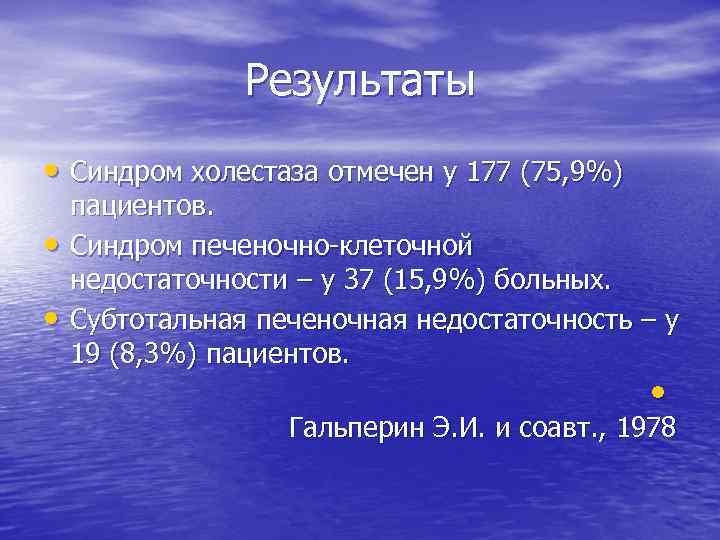 Результаты

• Синдром холестаза отмечен у 177 (75,9%) пациентов.
• Синдром печеночно-клеточной недостаточности – у 37 (15,9%) больных.
• Субтотальная печеночная недостаточность – у 19 (8,3%) пациентов.

•

Гальперин Э.И. и соавт., 1978